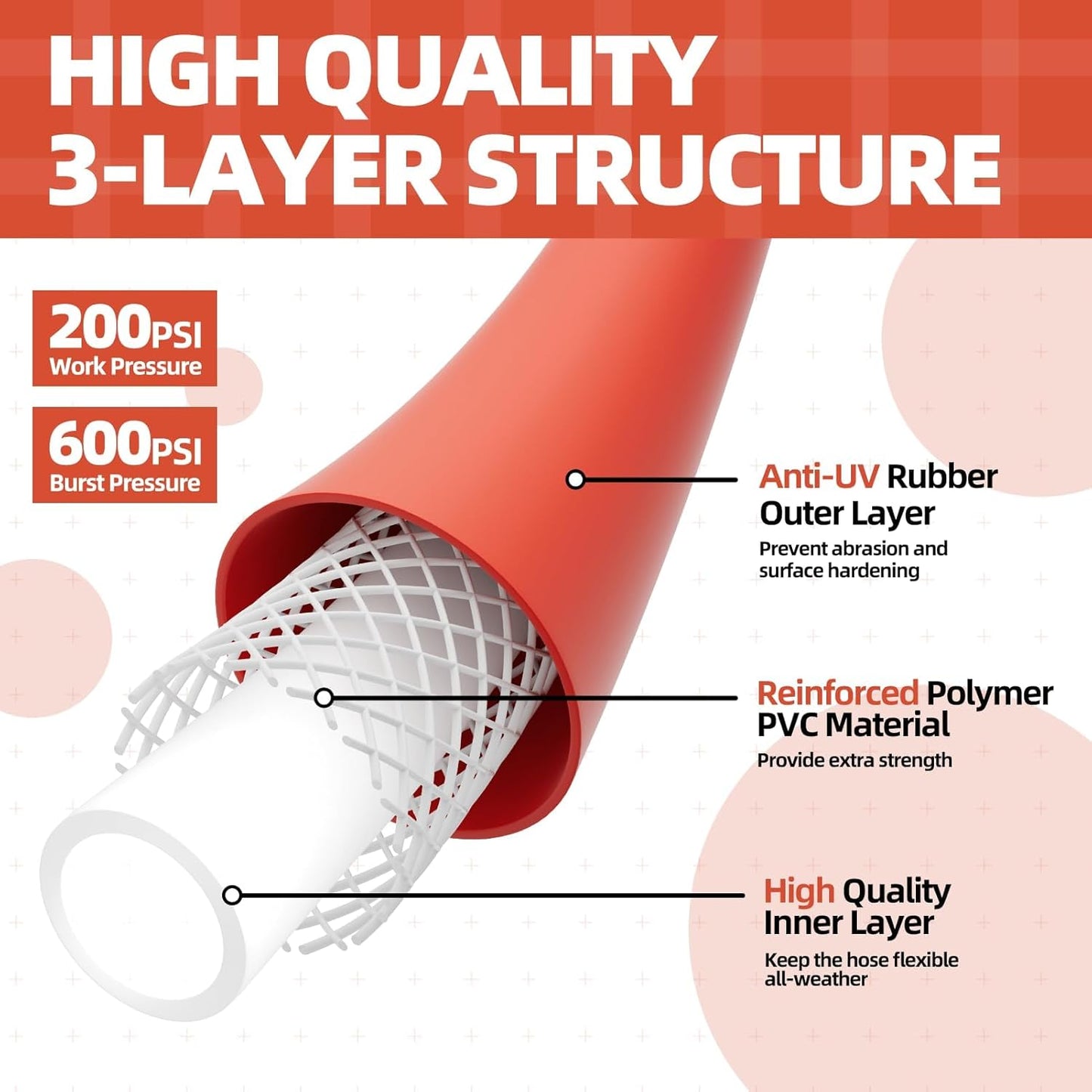 HIGH QUALITY 3-LAYER STRUCTURE

200PSI
Work Pressure

600PSI
Burst Pressure

Anti-UV Rubber Outer Layer
Prevent abrasion and surface hardening

Reinforced Polymer PVC Material
Provide extra strength

High Quality Inner Layer
Keep the hose flexible all-weather